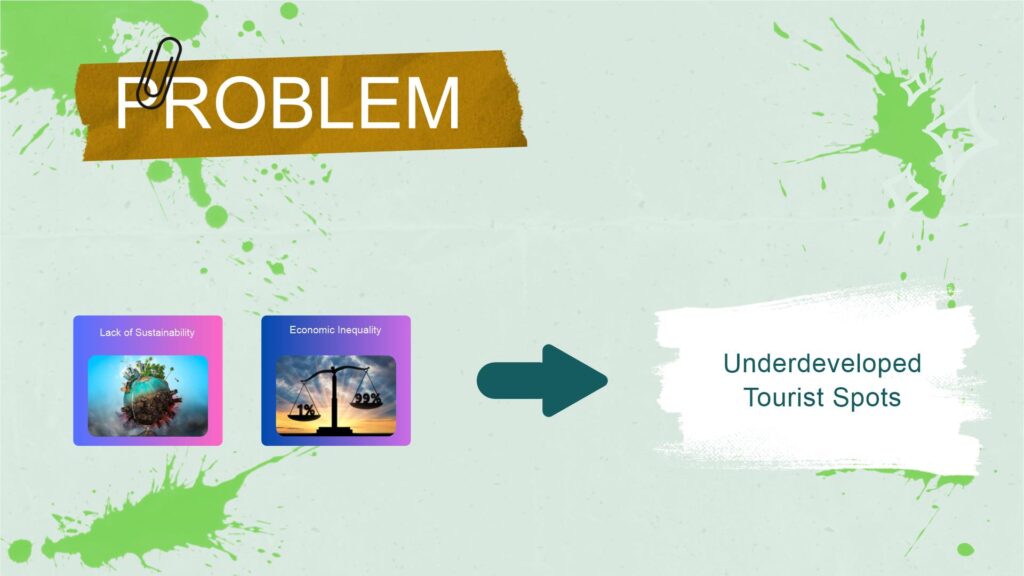 PROBLEM

Lack of Sustainability

Economic Inequality

1%

99%

Underdeveloped Tourist Spots